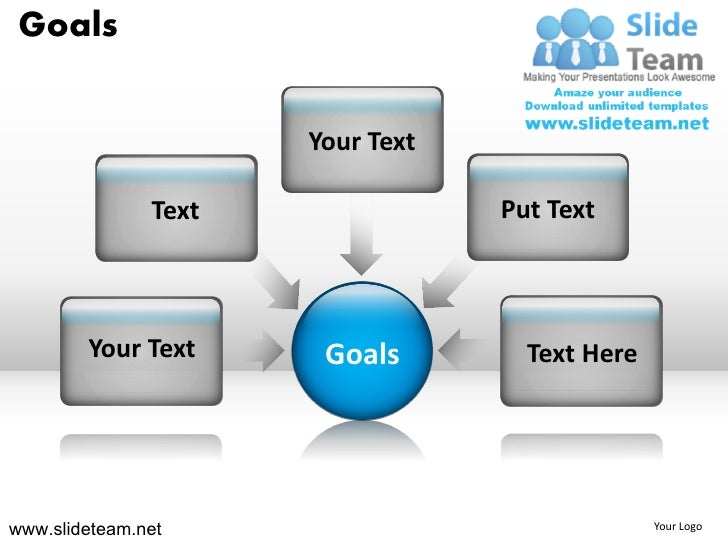 Goals

Slide Team
Making Your Presentations Look Awesome
Amaze your audience
Download unlimited templates
www.slideteam.net

Your Text

Text

Put Text

Your Text

Goals

Text Here

www.slideteam.net

Your Logo